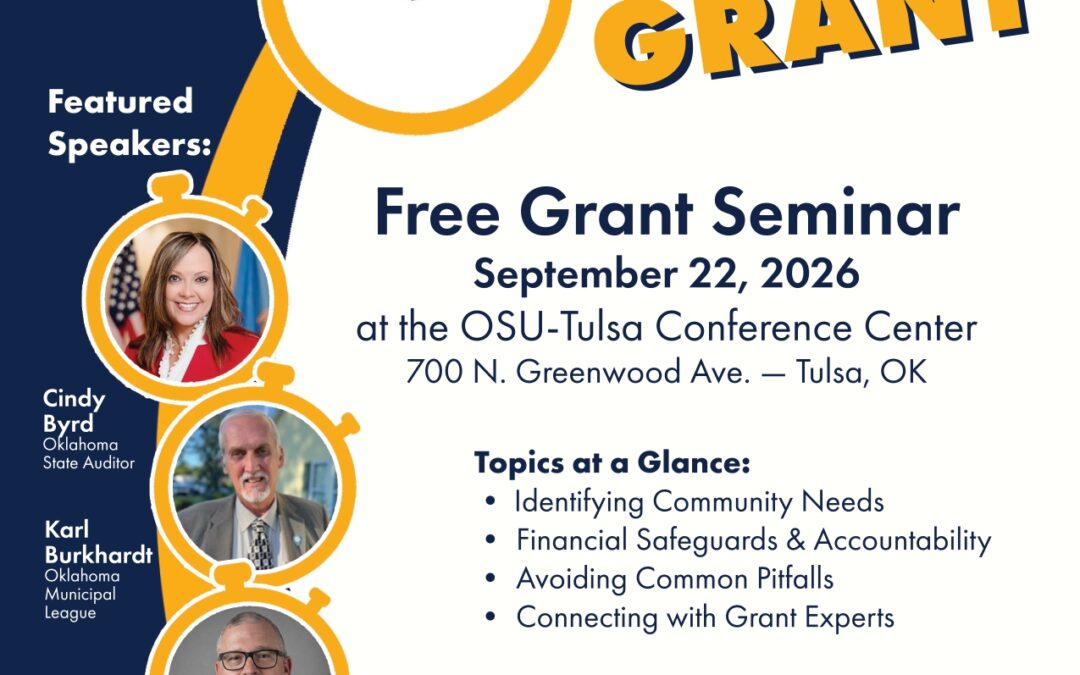 GRANT

Featured Speakers:

Cindy Byrd
Oklahoma State Auditor

Karl Burkhardt
Oklahoma Municipal League

Free Grant Seminar
September 22, 2026
at the OSU-Tulsa Conference Center
700 N. Greenwood Ave. — Tulsa, OK

Topics at a Glance:
• Identifying Community Needs
• Financial Safeguards & Accountability
• Avoiding Common Pitfalls
• Connecting with Grant Experts